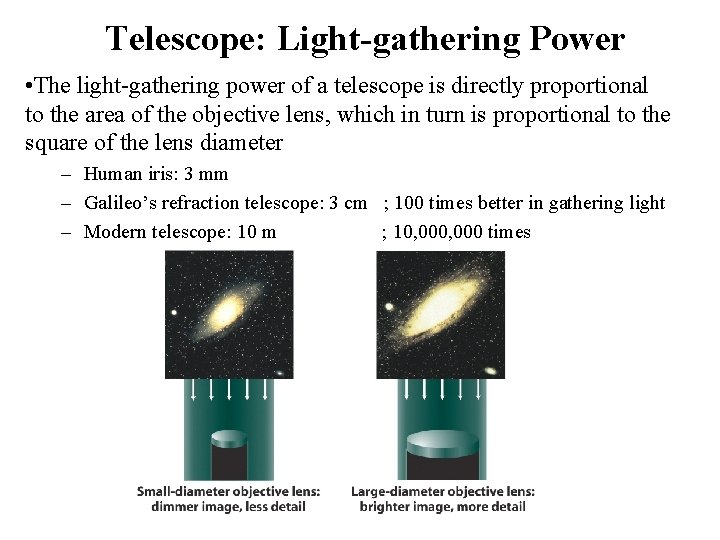 Telescope: Light-gathering Power

•The light-gathering power of a telescope is directly proportional to the area of the objective lens, which in turn is proportional to the square of the lens diameter

– Human iris: 3 mm

– Galileo's refraction telescope: 3 cm ; 100 times better in gathering light

– Modern telescope: 10 m ; 10,000,000 times

Small-diameter objective lens: dimmer image, less detail

Large-diameter objective lens: brighter image, more detail